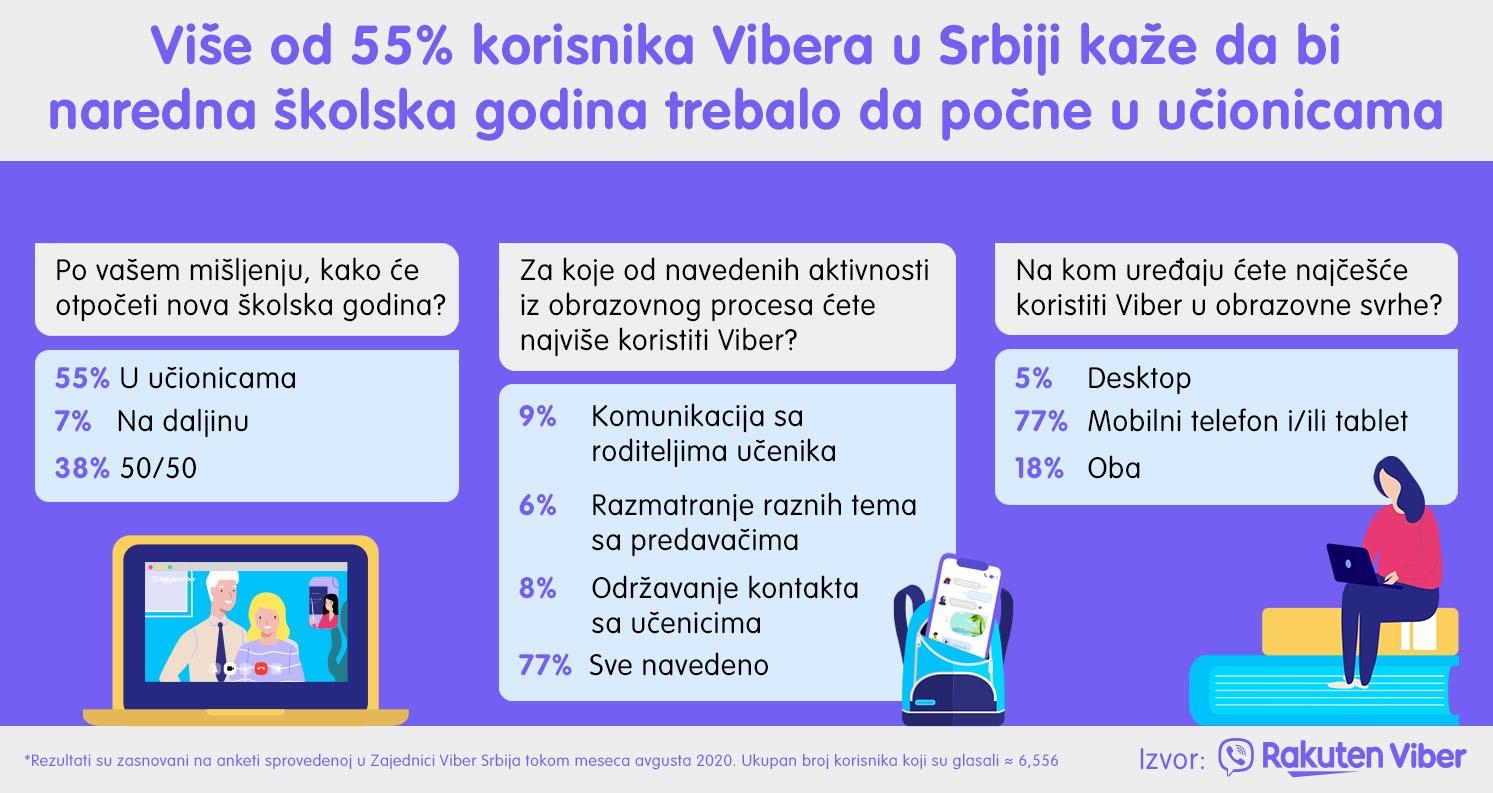 Više od 55% korisnika Vibera u Srbiji kaže da bi naredna školska godina trebalo da počne u učionicama

Po vašem mišljenju, kako će otpočeti nova školska godina?

55% U učionicama
7% Na daljinu
38% 50/50

Rakuten Viber

Za koje od navedenih aktivnosti iz obrazovnog procesa ćete najviše koristiti Viber?

9% Komunikacija sa roditeljima učenika
6% Razmatranje raznih tema sa predavačima
8% Održavanje kontakta sa učenicima
77% Sve navedeno

Na kom uređaju ćete najčešće koristiti Viber u obrazovne svrhe?

5% Desktop
77% Mobilni telefon i/ili tablet
18% Oba

*Rezultati su zasnovani na anketi sprovedenoj u Zajednici Viber Srbija tokom meseca avgusta 2020. Ukupan broj korisnika koji su glasali ≈ 6,556

Izvor: Rakuten Viber